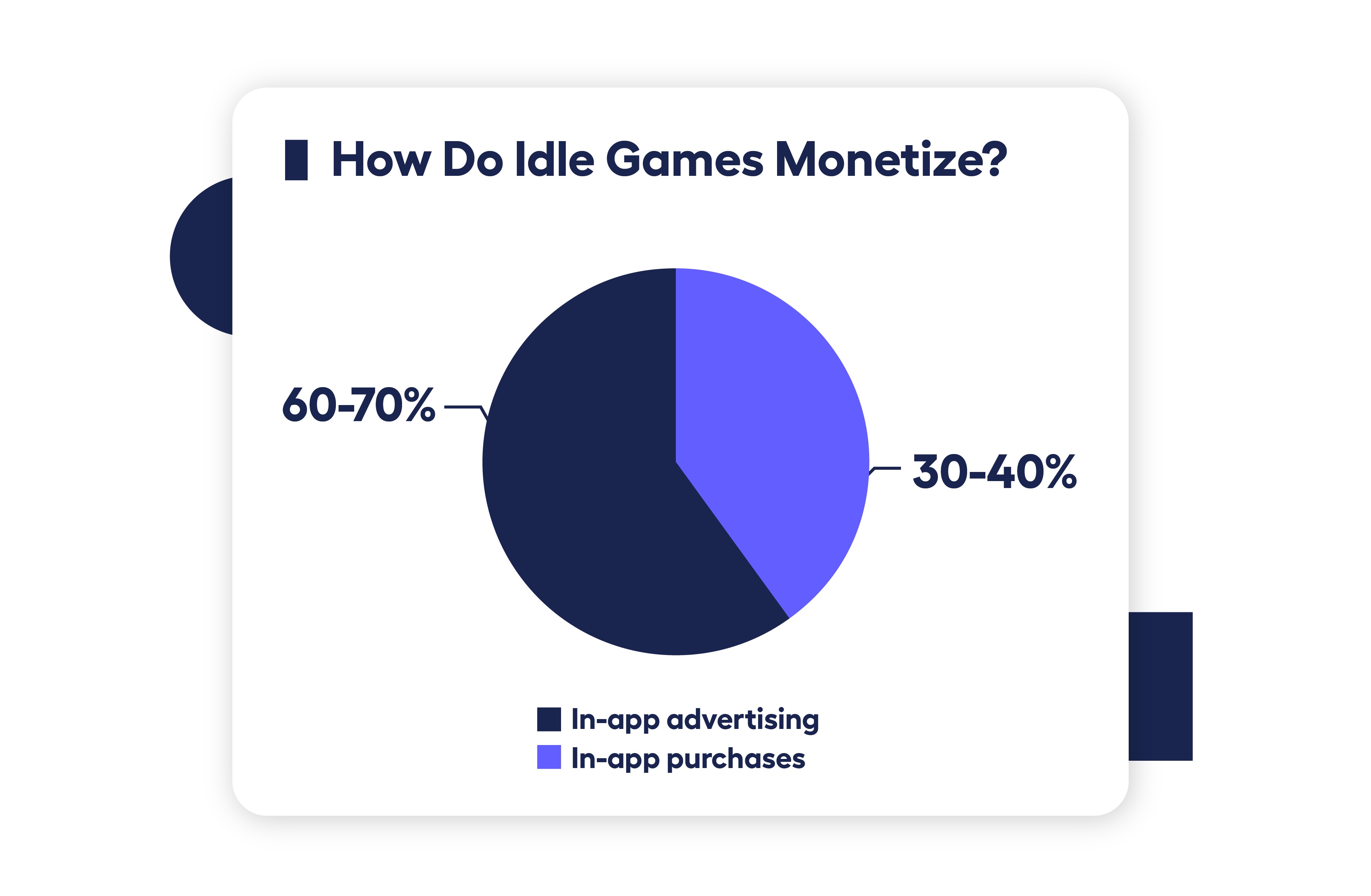 How Do Idle Games Monetize?

60-70%

30-40%

In-app advertising
In-app purchases